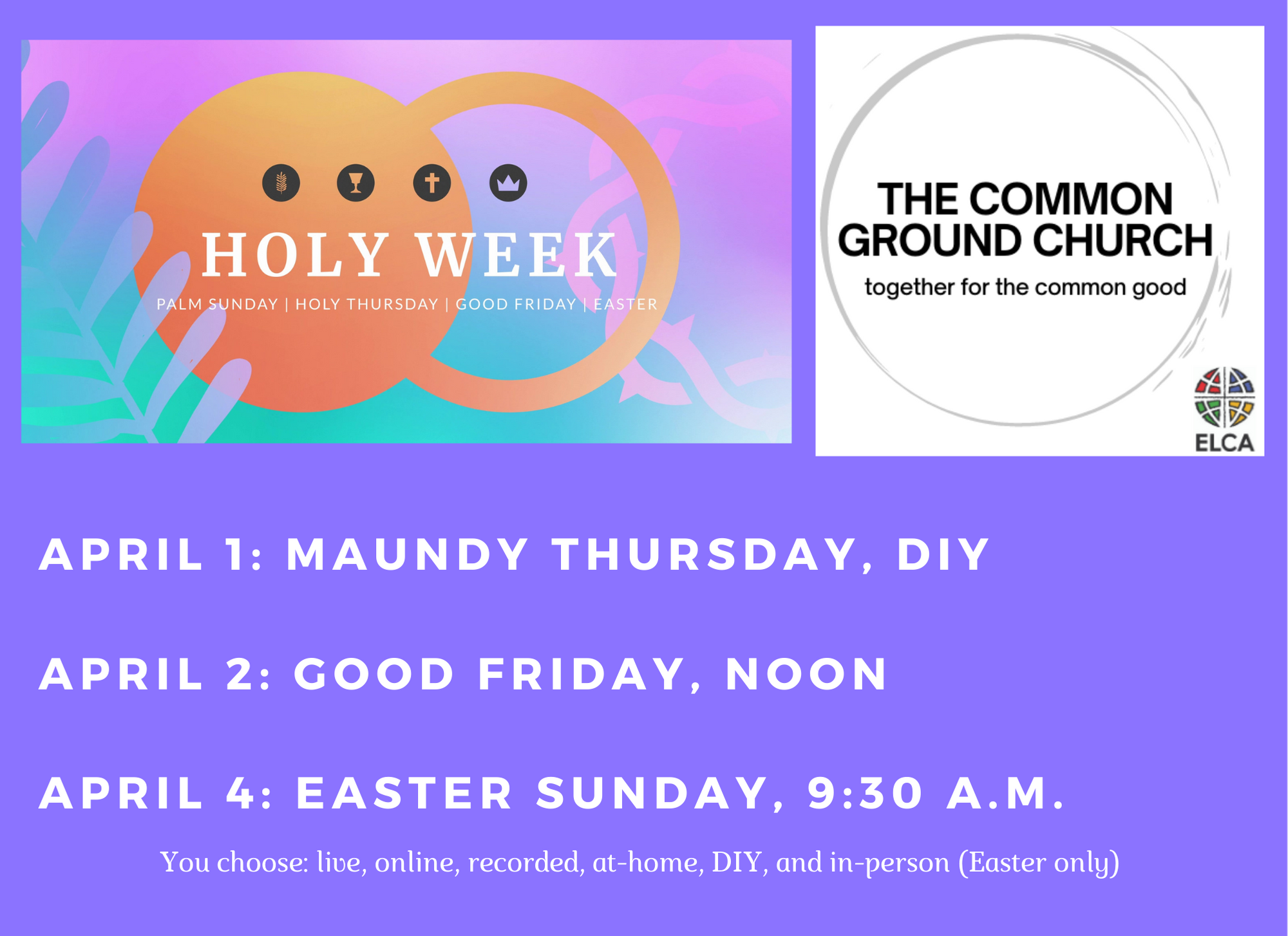 HOLY WEEK
PALM SUNDAY | HOLY THURSDAY | GOOD FRIDAY | EASTER

THE COMMON GROUND CHURCH
together for the common good

ELCA

APRIL 1: MAUNDY THURSDAY, DIY

APRIL 2: GOOD FRIDAY, NOON

APRIL 4: EASTER SUNDAY, 9:30 A.M.

You choose: live, online, recorded, at-home, DIY, and in-person (Easter only)